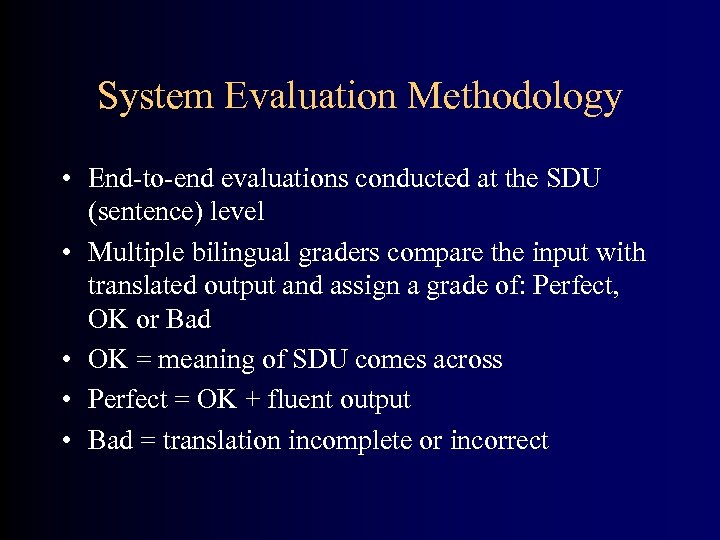 System Evaluation Methodology

• End-to-end evaluations conducted at the SDU (sentence) level
• Multiple bilingual graders compare the input with translated output and assign a grade of: Perfect, OK or Bad
• OK = meaning of SDU comes across
• Perfect = OK + fluent output
• Bad = translation incomplete or incorrect